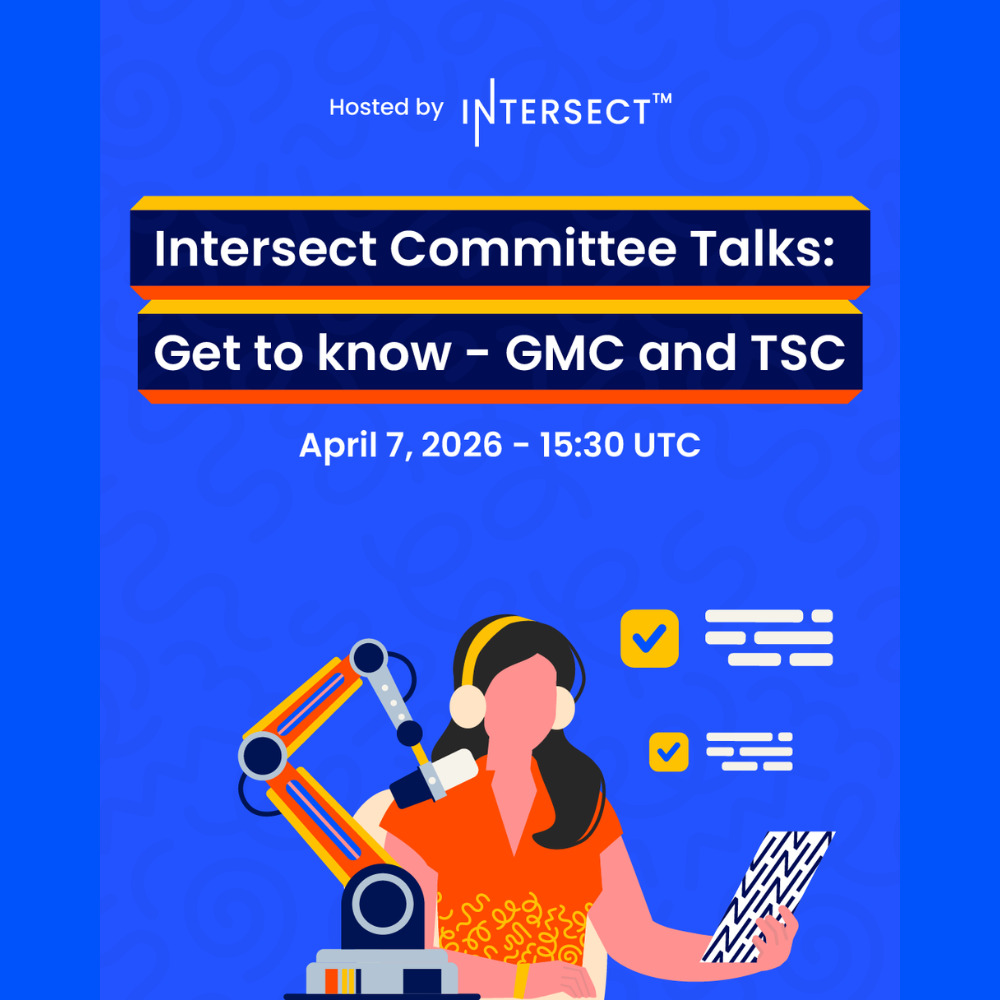 Hosted by INTERSECT™

Intersect Committee Talks:

Get to know - GMC and TSC

April 7, 2026 - 15:30 UTC